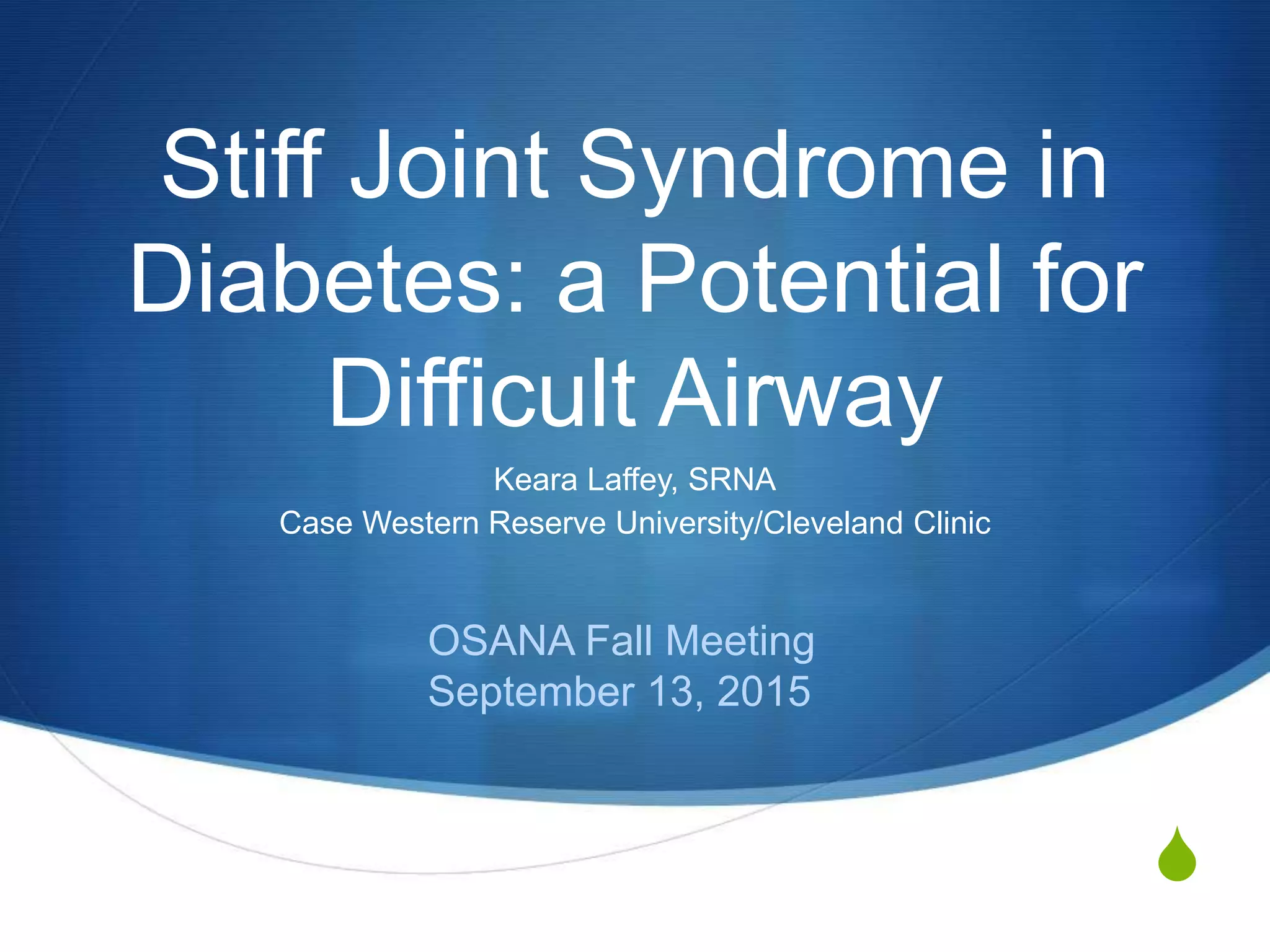 Stiff Joint Syndrome in Diabetes: a Potential for Difficult Airway

Keara Laffey, SRNA
Case Western Reserve University/Cleveland Clinic

OSANA Fall Meeting
September 13, 2015